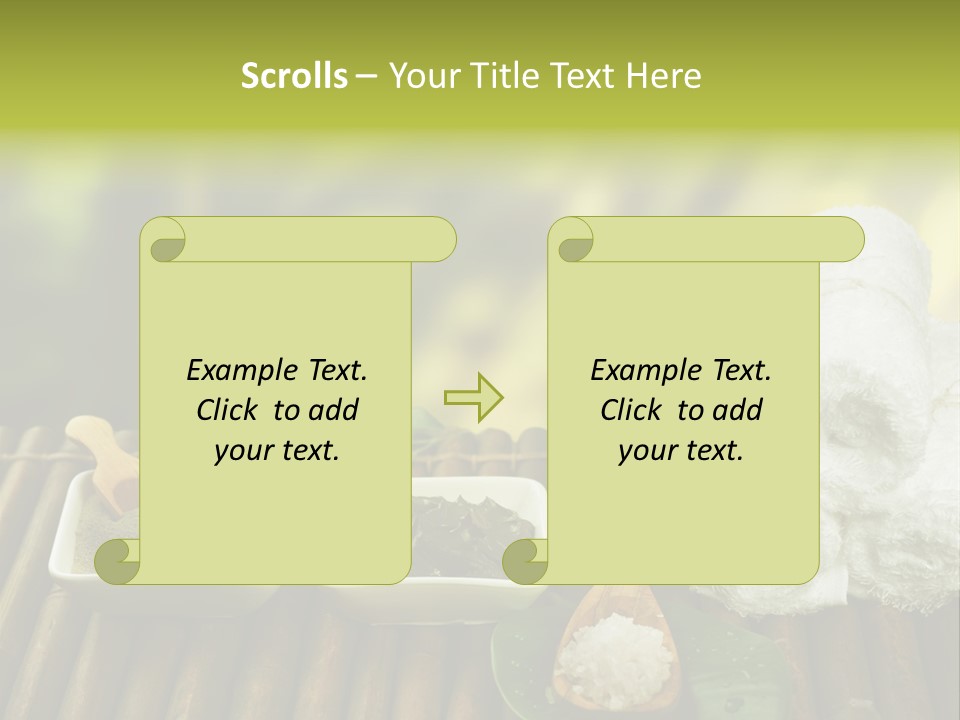 Scrolls – Your Title Text Here

Example Text. Click to add your text.

Example Text. Click to add your text.